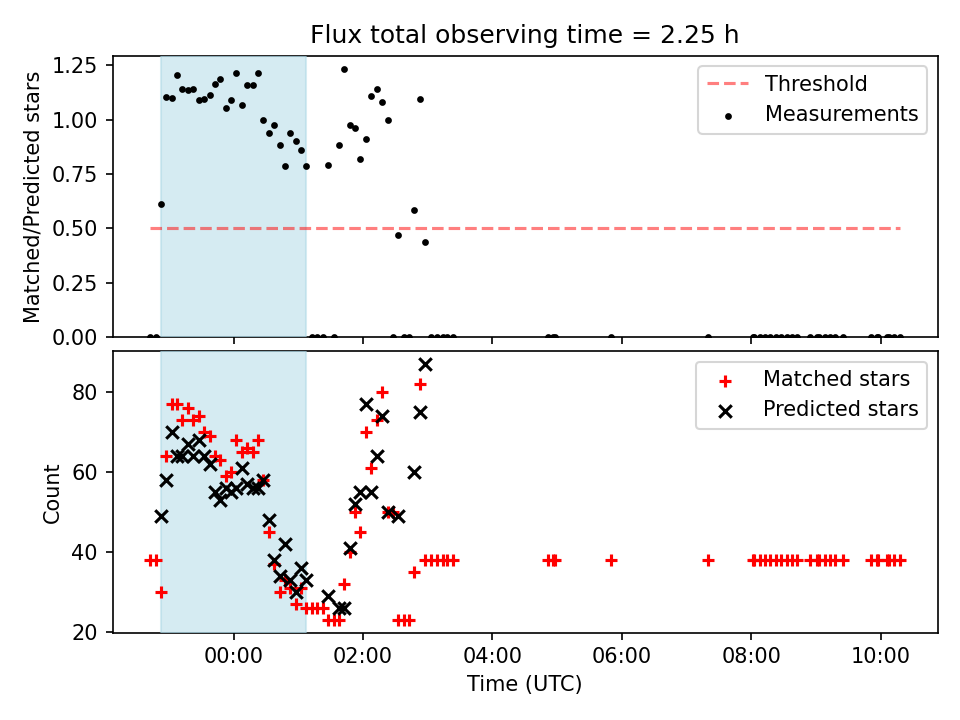 Flux total observing time = 2.25 h

Matched/Predicted stars

1.25
1.00
0.75
0.50
0.25
0.00

Threshold
Measurements

Count

80
60
40
20

Matched stars
Predicted stars

00:00
02:00
04:00
06:00
08:00
10:00

Time (UTC)